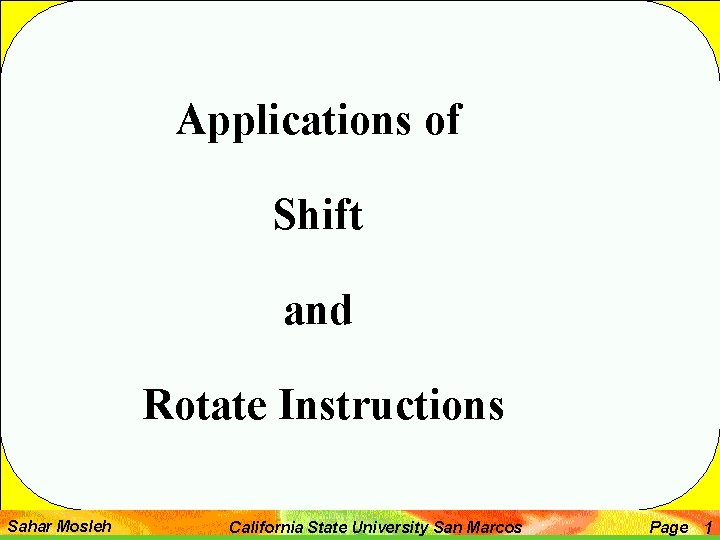 Applications of

Shift

and

Rotate Instructions

Sahar Mosleh California State University San Marcos Page 1